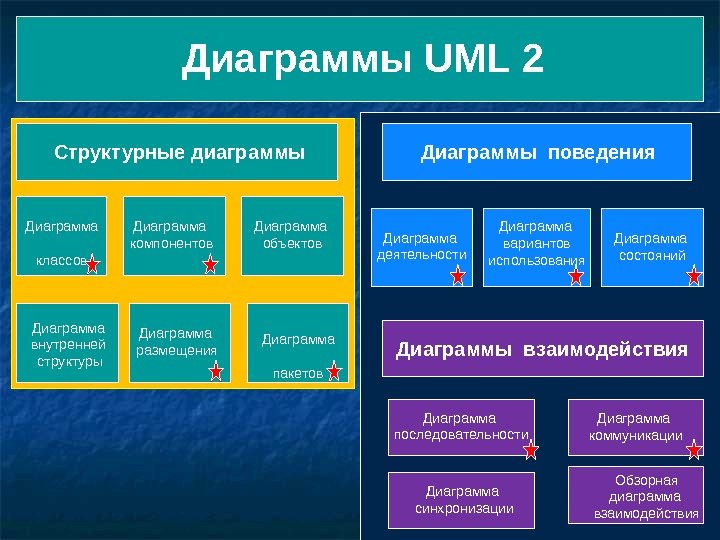 Диаграммы UML 2

Структурные диаграммы

Диаграмма классов

Диаграмма компонентов

Диаграмма объектов

Диаграмма внутренней структуры

Диаграмма размещения

Диаграмма пакетов

Диаграммы поведения

Диаграмма деятельности

Диаграмма вариантов использования

Диаграмма состояний

Диаграммы взаимодействия

Диаграмма последовательности

Диаграмма коммуникации

Диаграмма синхронизации

Обзорная диаграмма взаимодействия